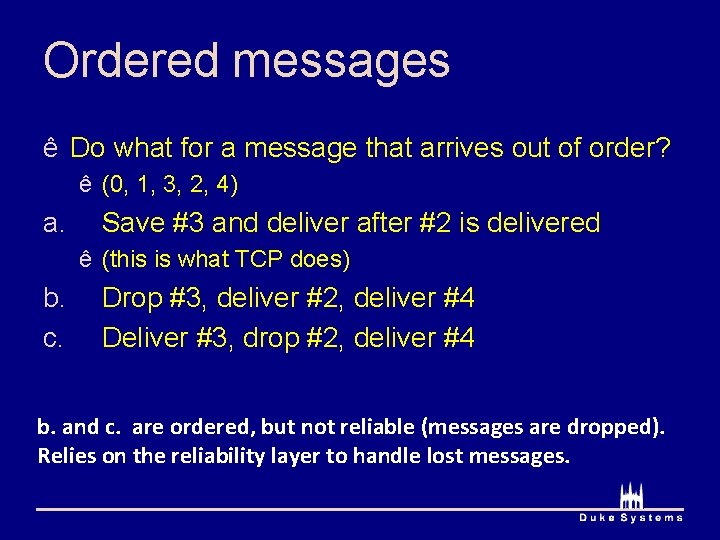 Ordered messages

ê Do what for a message that arrives out of order?

ê (0, 1, 3, 2, 4)

a. Save #3 and deliver after #2 is delivered

ê (this is what TCP does)

b. Drop #3, deliver #2, deliver #4

c. Deliver #3, drop #2, deliver #4

b. and c. are ordered, but not reliable (messages are dropped). Relies on the reliability layer to handle lost messages.

Duke Systems